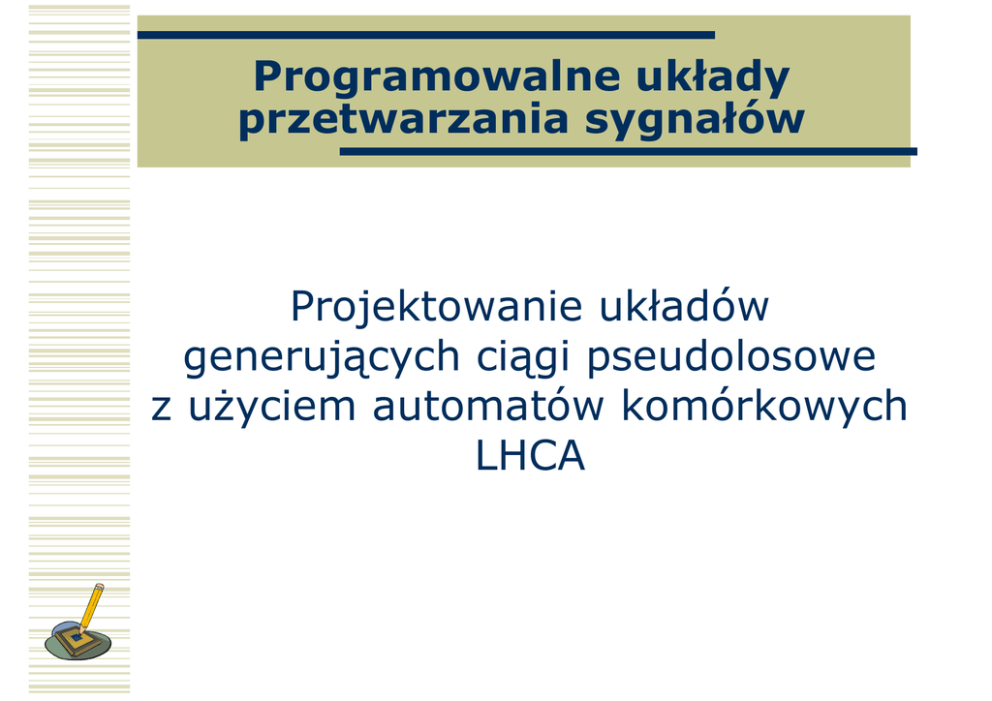 Programowalne układy przetwarzania sygnałów

Projektowanie układów generujących ciągi pseudolosowe z użyciem automatów komórkowych LHCA